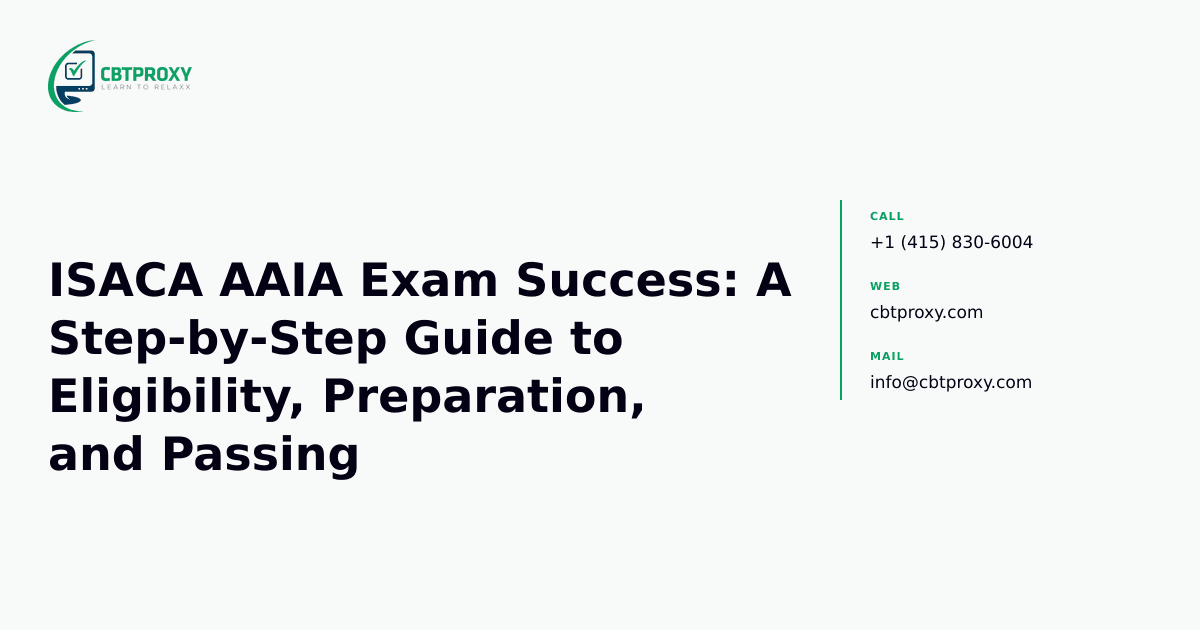 CBTPROXY
LEARN TO RELAXX

ISACA AAIA Exam Success: A Step-by-Step Guide to Eligibility, Preparation, and Passing

CALL
+1 (415) 830-6004

WEB
cbtproxy.com

MAIL
info@cbtproxy.com